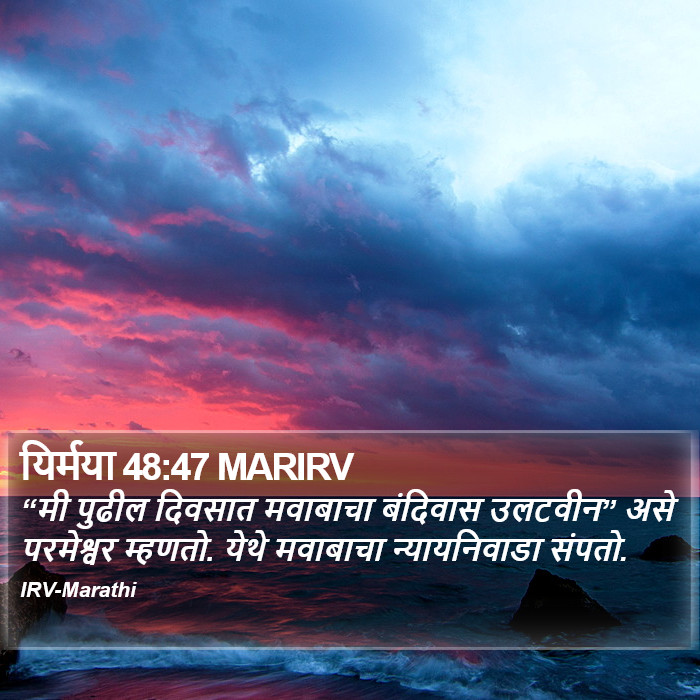 यिर्मया 48:47 MARIRV

“मी पुढील दिवसात मवाबाचा बंदिवास उलटवीन” असे परमेश्वर म्हणतो. येथे मवाबाचा न्यायनिवाडा संपतो.

IRV-Marathi